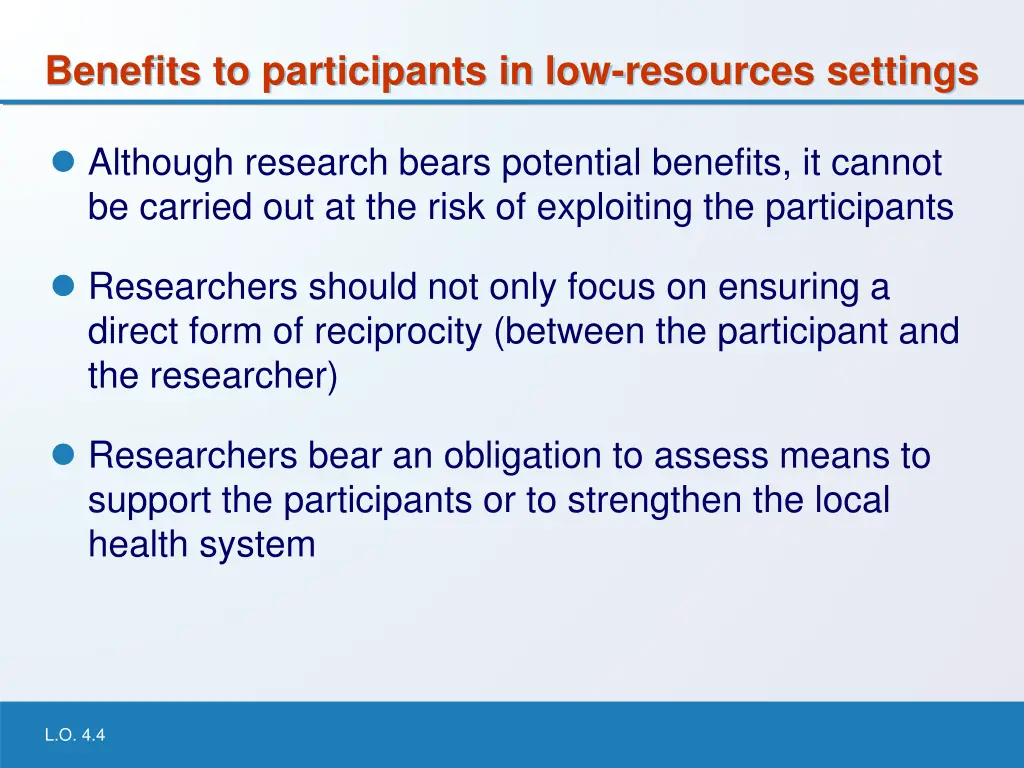 Benefits to participants in low-resources settings

Although research bears potential benefits, it cannot be carried out at the risk of exploiting the participants

Researchers should not only focus on ensuring a direct form of reciprocity (between the participant and the researcher)

Researchers bear an obligation to assess means to support the participants or to strengthen the local health system

L.O. 4.4